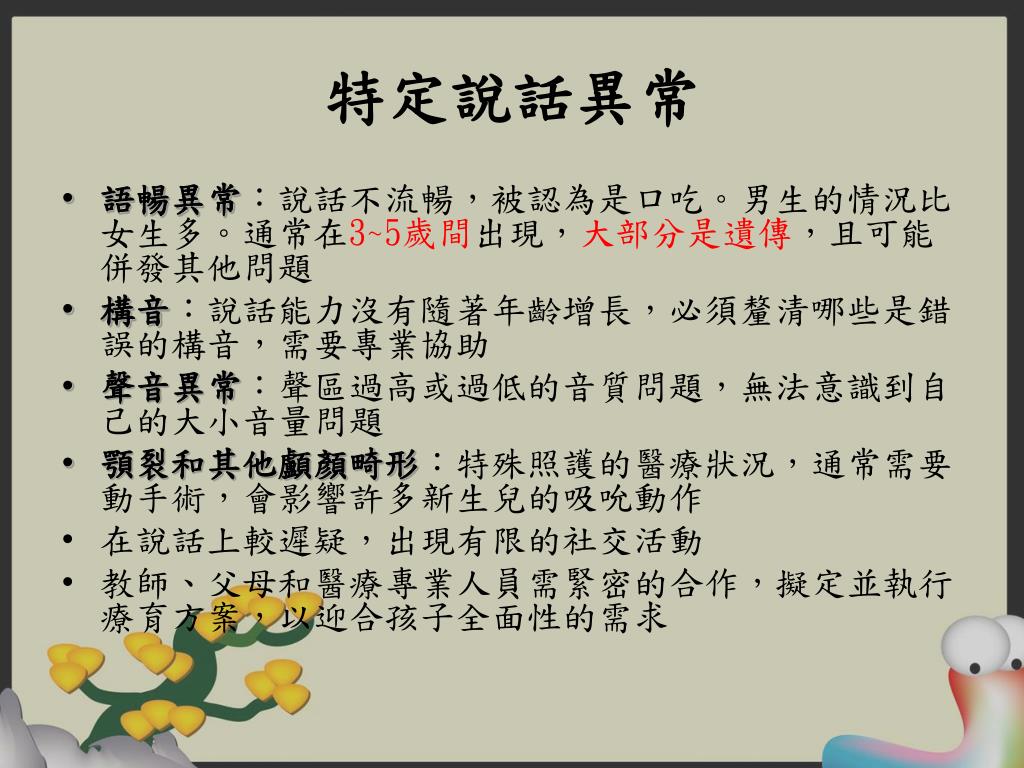 特定說話異常

• 語暢異常：說話不流暢，被認為是口吃。男生的情況比女生多。通常在3~5歲間出現，大部分是遺傳，且可能併發其他問題
• 構音：說話能力沒有隨著年齡增長，必須釐清哪些是錯誤的構音，需要專業協助
• 聲音異常：聲區過高或過低的音質問題，無法意識到自己的大小音量問題
• 顎裂和其他顱顏畸形：特殊照護的醫療狀況，通常需要動手術，會影響許多新生兒的吸吮動作
• 在說話上較遲疑，出現有限的社交活動
• 教師、父母和醫療專業人員需緊密的合作，擬定並執行療育方案，以迎合孩子全面性的需求